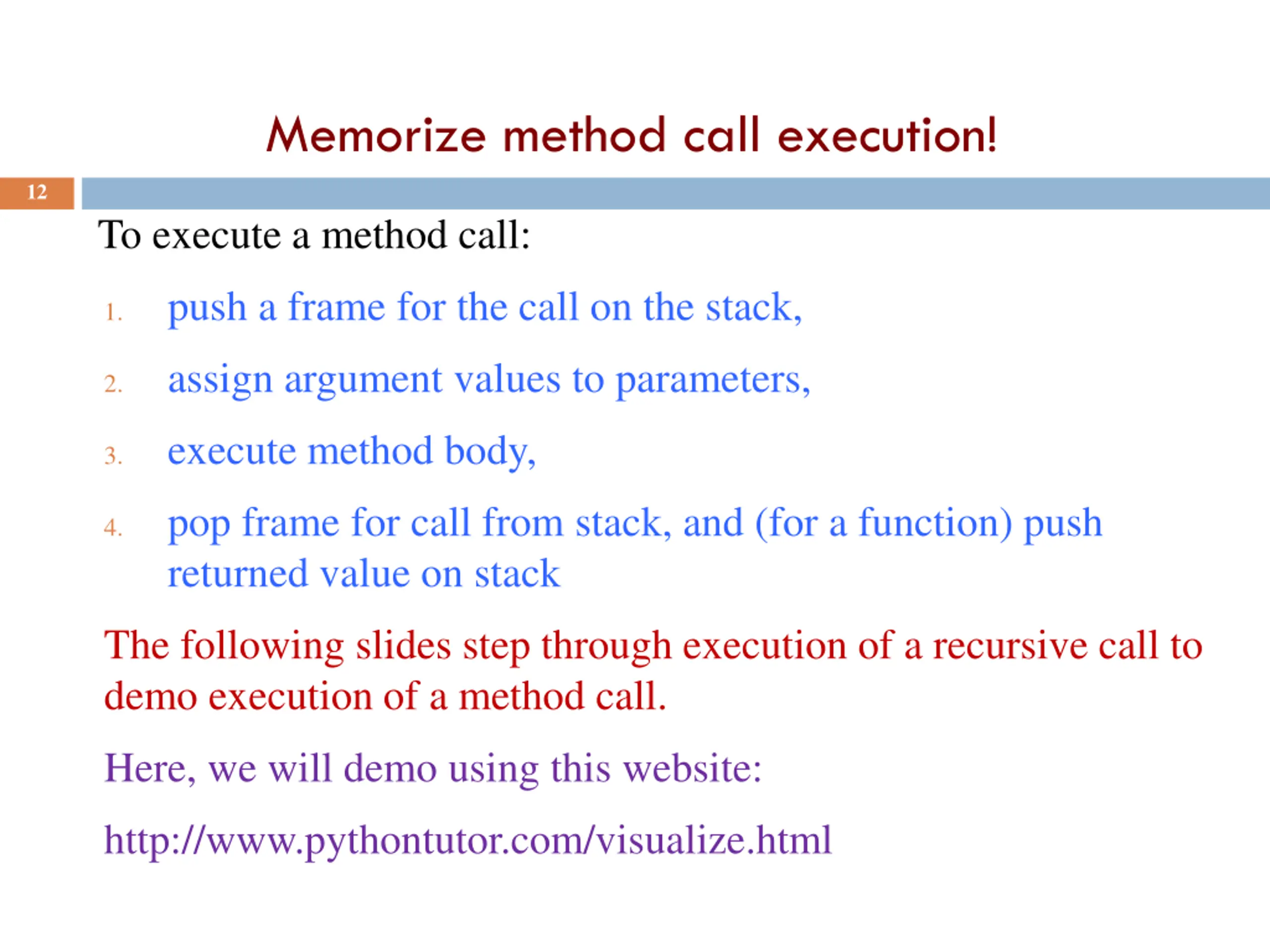 Memorize method call execution!

12

To execute a method call:

1. push a frame for the call on the stack,
2. assign argument values to parameters,
3. execute method body,
4. pop frame for call from stack, and (for a function) push returned value on stack

The following slides step through execution of a recursive call to demo execution of a method call.

Here, we will demo using this website:

http://www.pythontutor.com/visualize.html